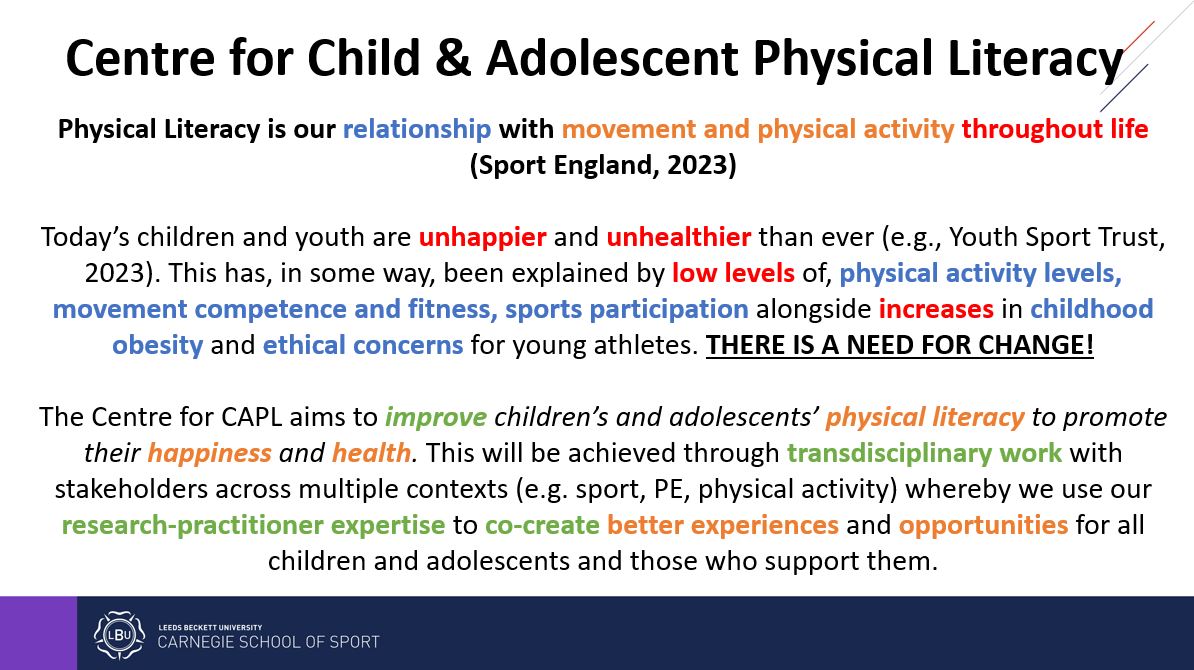 Centre for Child & Adolescent Physical Literacy

Physical Literacy is our relationship with movement and physical activity throughout life (Sport England, 2023)

Today's children and youth are unhappier and unhealthier than ever (e.g., Youth Sport Trust, 2023). This has, in some way, been explained by low levels of, physical activity levels, movement competence and fitness, sports participation alongside increases in childhood obesity and ethical concerns for young athletes. THERE IS A NEED FOR CHANGE!

The Centre for CAPL aims to improve children's and adolescents' physical literacy to promote their happiness and health. This will be achieved through transdisciplinary work with stakeholders across multiple contexts (e.g. sport, PE, physical activity) whereby we use our research-practitioner expertise to co-create better experiences and opportunities for all children and adolescents and those who support them.

LBU
LEEDS BECKETT UNIVERSITY
CARNEGIE SCHOOL OF SPORT